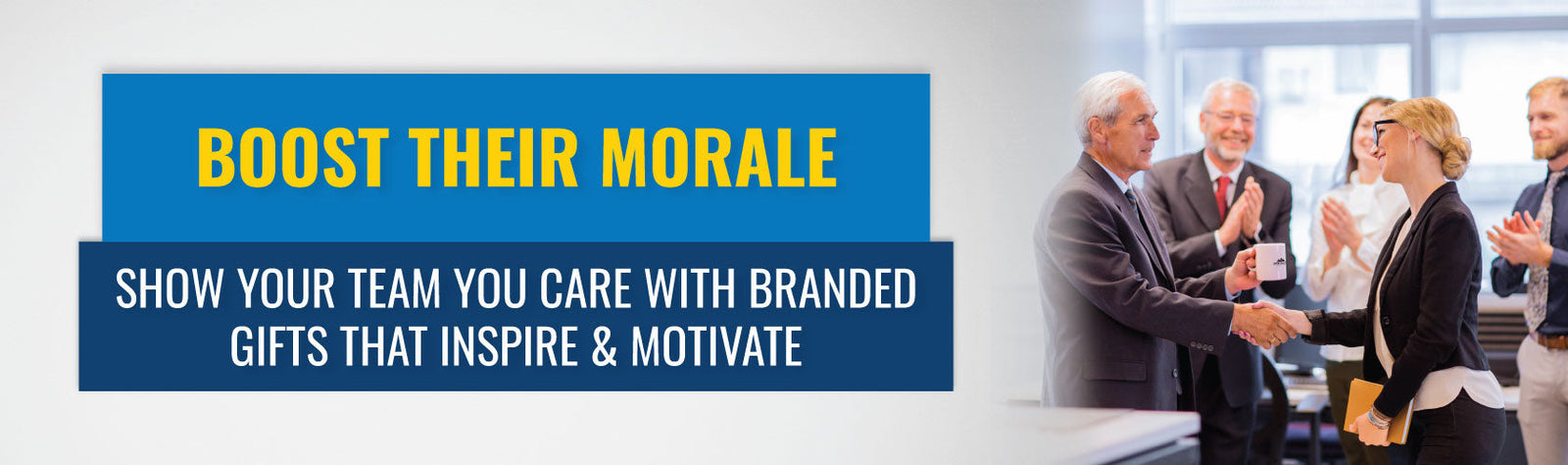 BOOST THEIR MORALE

SHOW YOUR TEAM YOU CARE WITH BRANDED GIFTS THAT INSPIRE & MOTIVATE